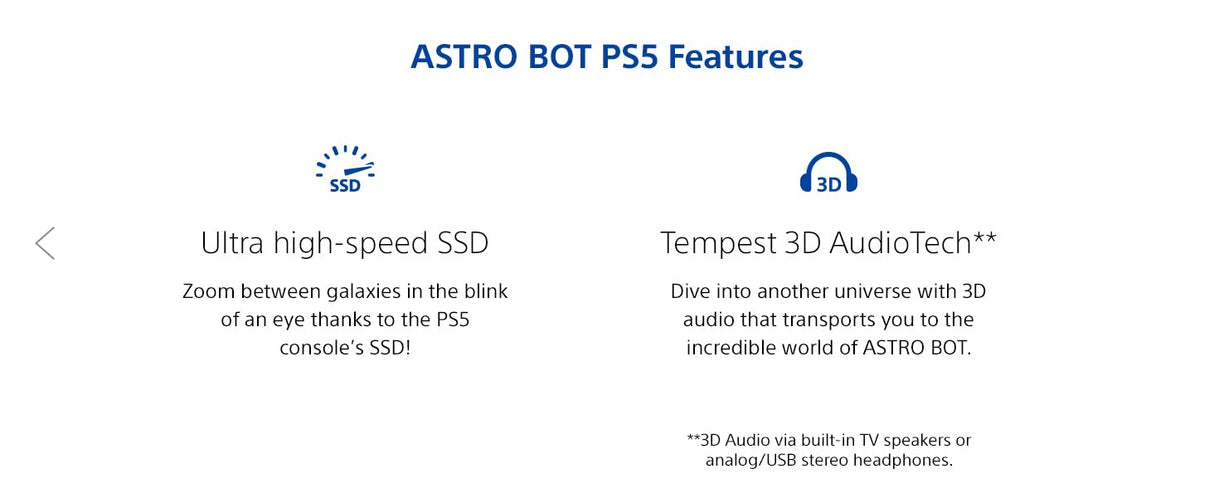 ASTRO BOT PS5 Features

SSD

Ultra high-speed SSD

Zoom between galaxies in the blink of an eye thanks to the PS5 console's SSD!

3D

Tempest 3D AudioTech**

Dive into another universe with 3D audio that transports you to the incredible world of ASTRO BOT.

**3D Audio via built-in TV speakers or analog/USB stereo headphones.